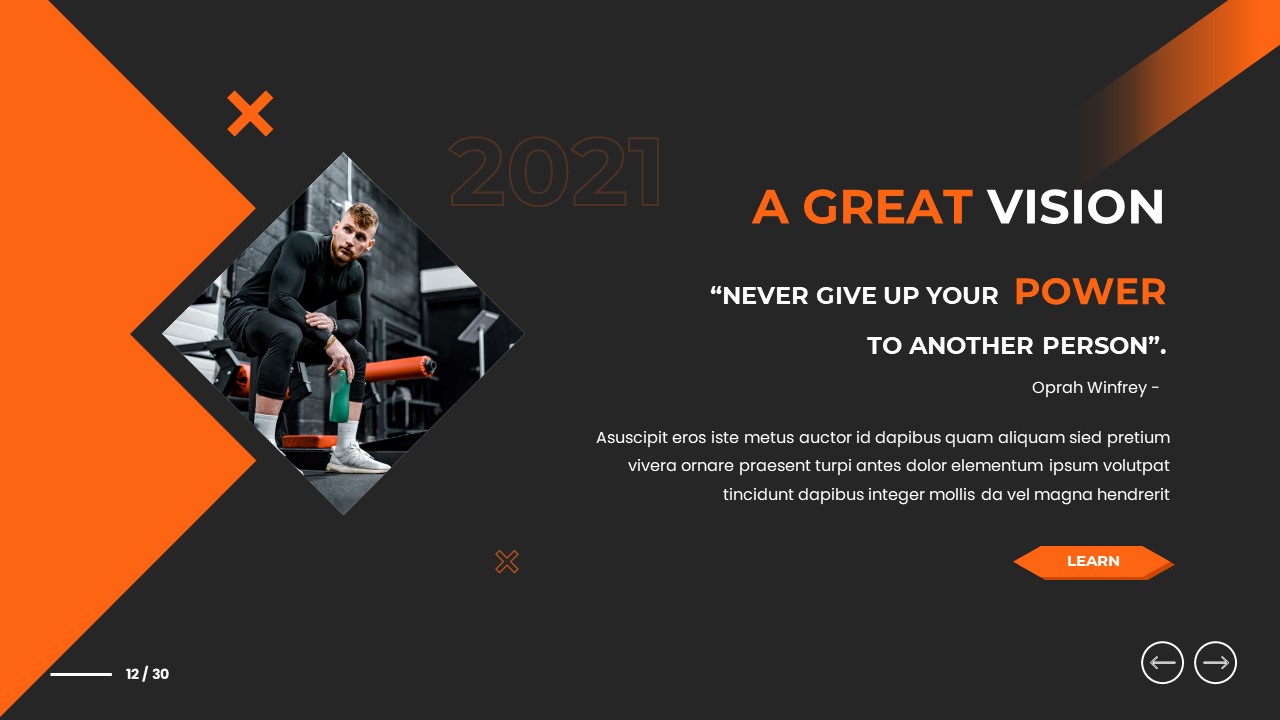 2021

A GREAT VISION

“NEVER GIVE UP YOUR POWER TO ANOTHER PERSON”.

Oprah Winfrey -

Asuscipit eros iste metus auctor id dapibus quam aliquam sied pretium vivera ornare praesent turpi antes dolor elementum ipsum volutpat tincidunt dapibus integer mollis da vel magna hendrerit

LEARN

12 / 30